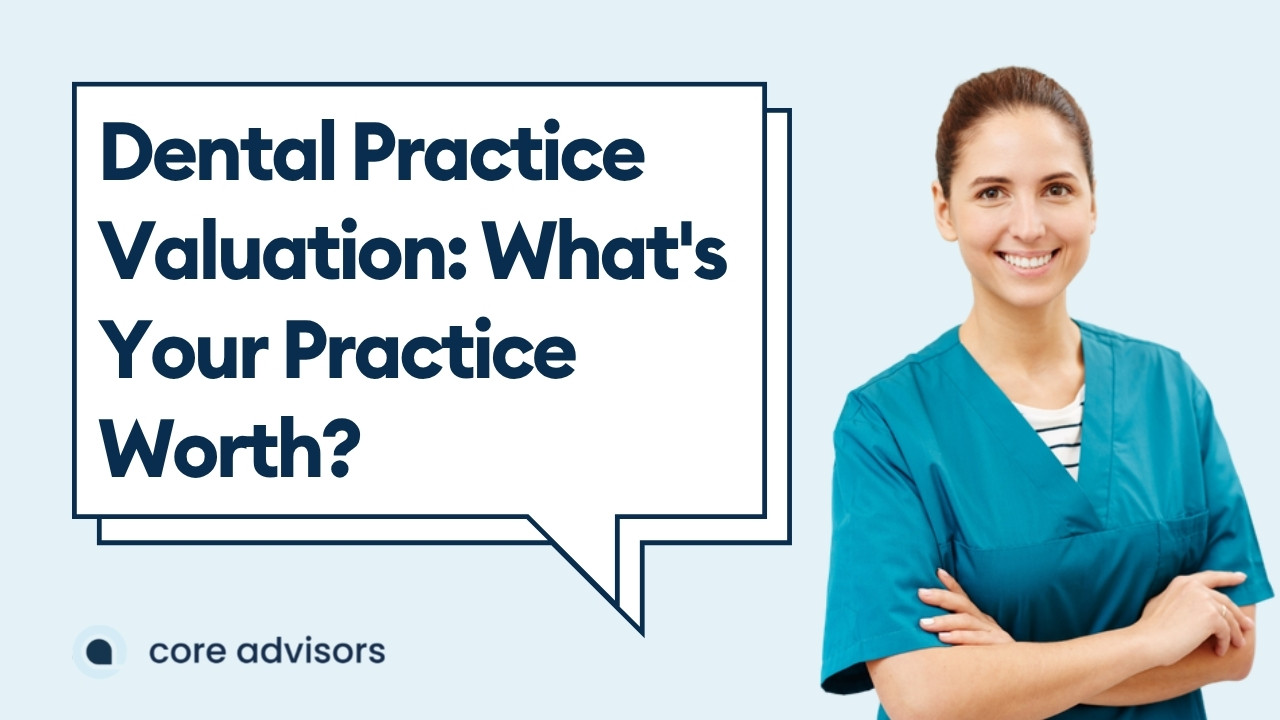 Dental Practice Valuation: What's Your Practice Worth?

core advisors